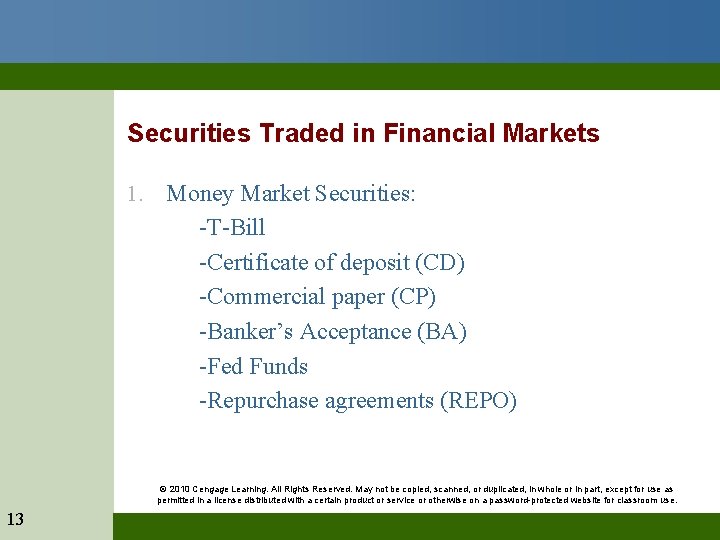 Securities Traded in Financial Markets

1. Money Market Securities:
-T-Bill
-Certificate of deposit (CD)
-Commercial paper (CP)
-Banker's Acceptance (BA)
-Fed Funds
-Repurchase agreements (REPO)

© 2010 Cengage Learning. All Rights Reserved. May not be copied, scanned, or duplicated, in whole or in part, except for use as permitted in a license distributed with a certain product or service or otherwise on a password-protected website for classroom use.

13